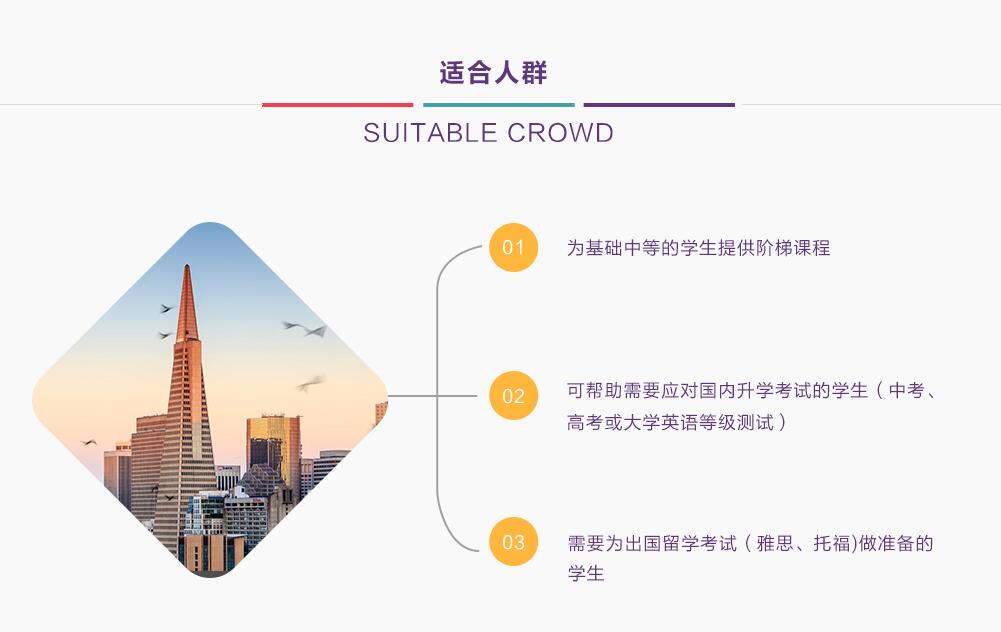 适合人群

SUITABLE CROWD

01 为基础中等的学生提供阶梯课程

02 可帮助需要应对国内升学考试的学生（中考、高考或大学英语等级测试）

03 需要为出国留学考试（雅思、托福)做准备的学生